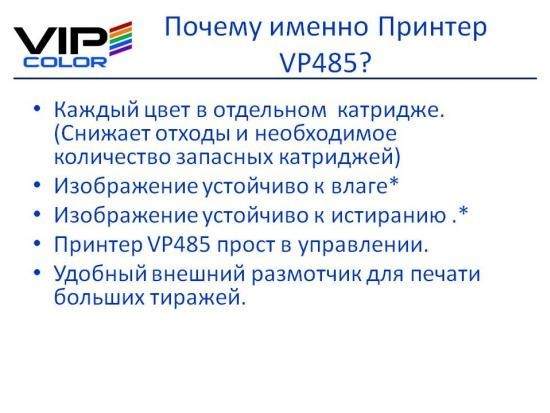 VIP COLOR

Почему именно Принтер VP485?

• Каждый цвет в отдельном  катридже. (Снижает отходы и необходимое количество запасных катриджей)
• Изображение устойчиво к влаге*
• Изображение устойчиво к истиранию .*
• Принтер VP485 прост в управлении.
• Удобный внешний размотчик для печати больших тиражей.